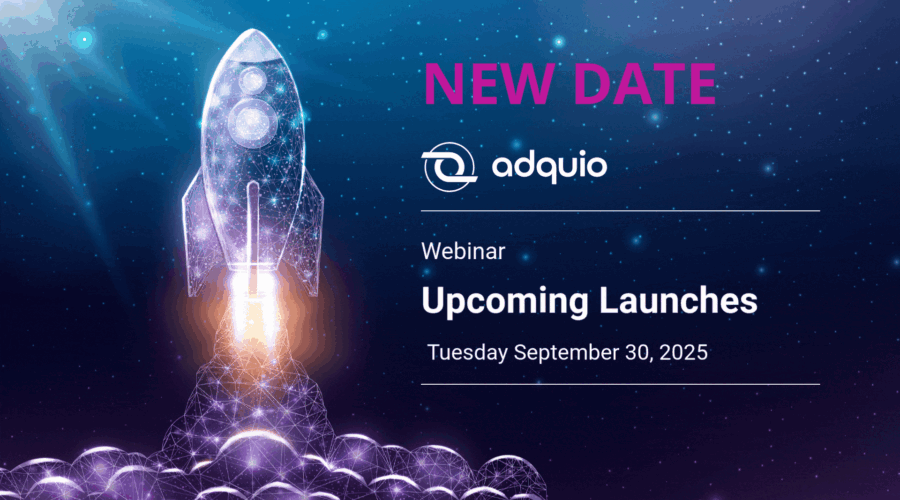 NEW DATE

adquio

Webinar

Upcoming Launches

Tuesday September 30, 2025